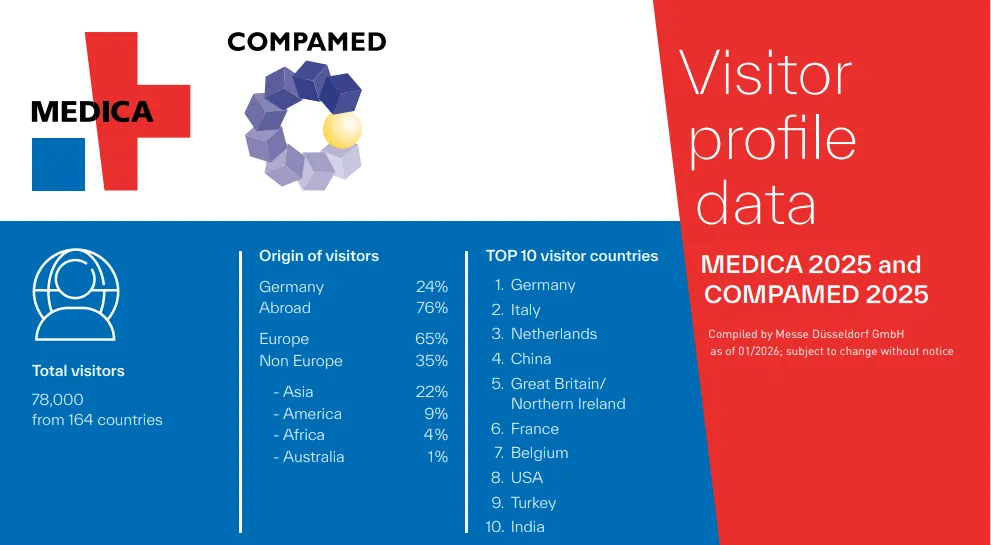 MEDICA

COMPAMED

Visitor profile data

MEDICA 2025 and COMPAMED 2025

Compiled by Messe Düsseldorf GmbH as of 01/2026; subject to change without notice

Total visitors
78,000
from 164 countries

Origin of visitors

| | |
|---|---|
| Germany | 24% |
| Abroad | 76% |
| Europe | 65% |
| Non Europe | 35% |
| - Asia | 22% |
| - America | 9% |
| - Africa | 4% |
| - Australia | 1% |

TOP 10 visitor countries
1. Germany
2. Italy
3. Netherlands
4. China
5. Great Britain/ Northern Ireland
6. France
7. Belgium
8. USA
9. Turkey
10. India